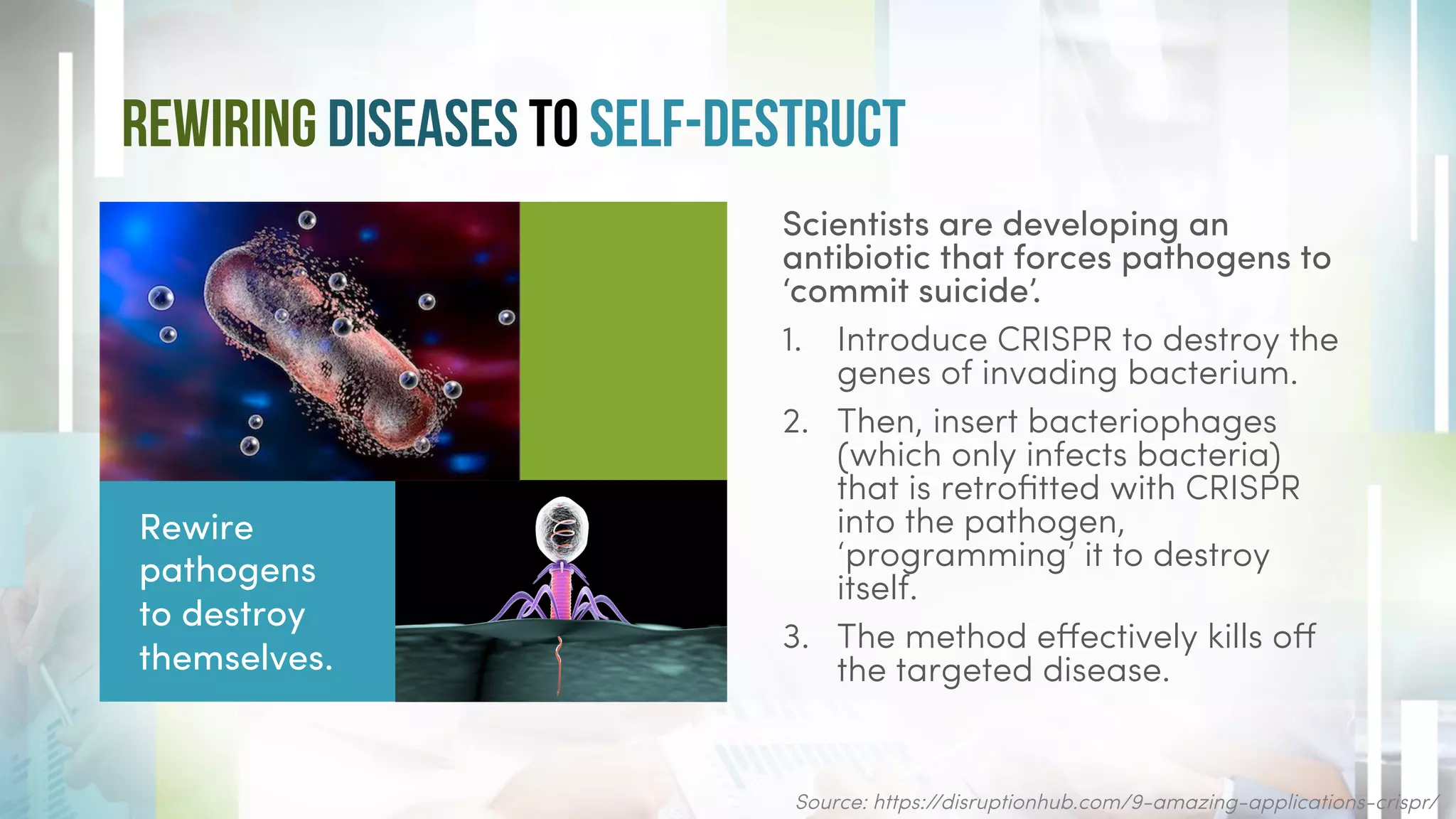 REWIRING DISEASES TO SELF-DESTRUCT

Rewire pathogens to destroy themselves.

Scientists are developing an antibiotic that forces pathogens to 'commit suicide'.

1. Introduce CRISPR to destroy the genes of invading bacterium.
2. Then, insert bacteriophages (which only infects bacteria) that is retrofitted with CRISPR into the pathogen, 'programming' it to destroy itself.
3. The method effectively kills off the targeted disease.

Source: https://disruptionhub.com/9-amazing-applications-crispr/